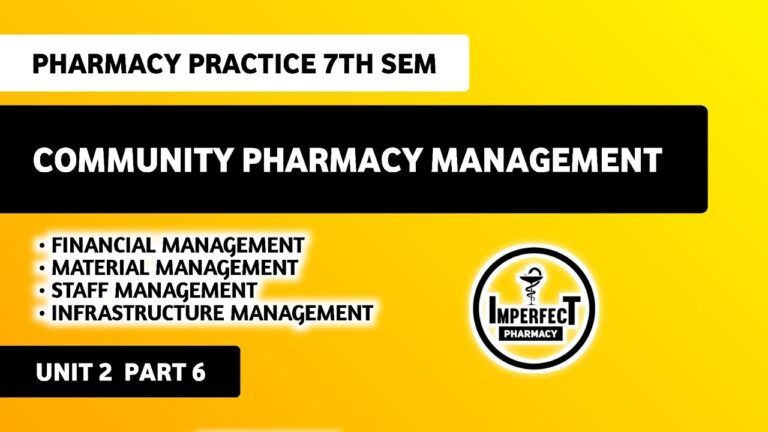 PHARMACY PRACTICE 7TH SEM

COMMUNITY PHARMACY MANAGEMENT

• FINANCIAL MANAGEMENT
• MATERIAL MANAGEMENT
• STAFF MANAGEMENT
• INFRASTRUCTURE MANAGEMENT

IMPERFECT PHARMACY

UNIT 2 PART 6